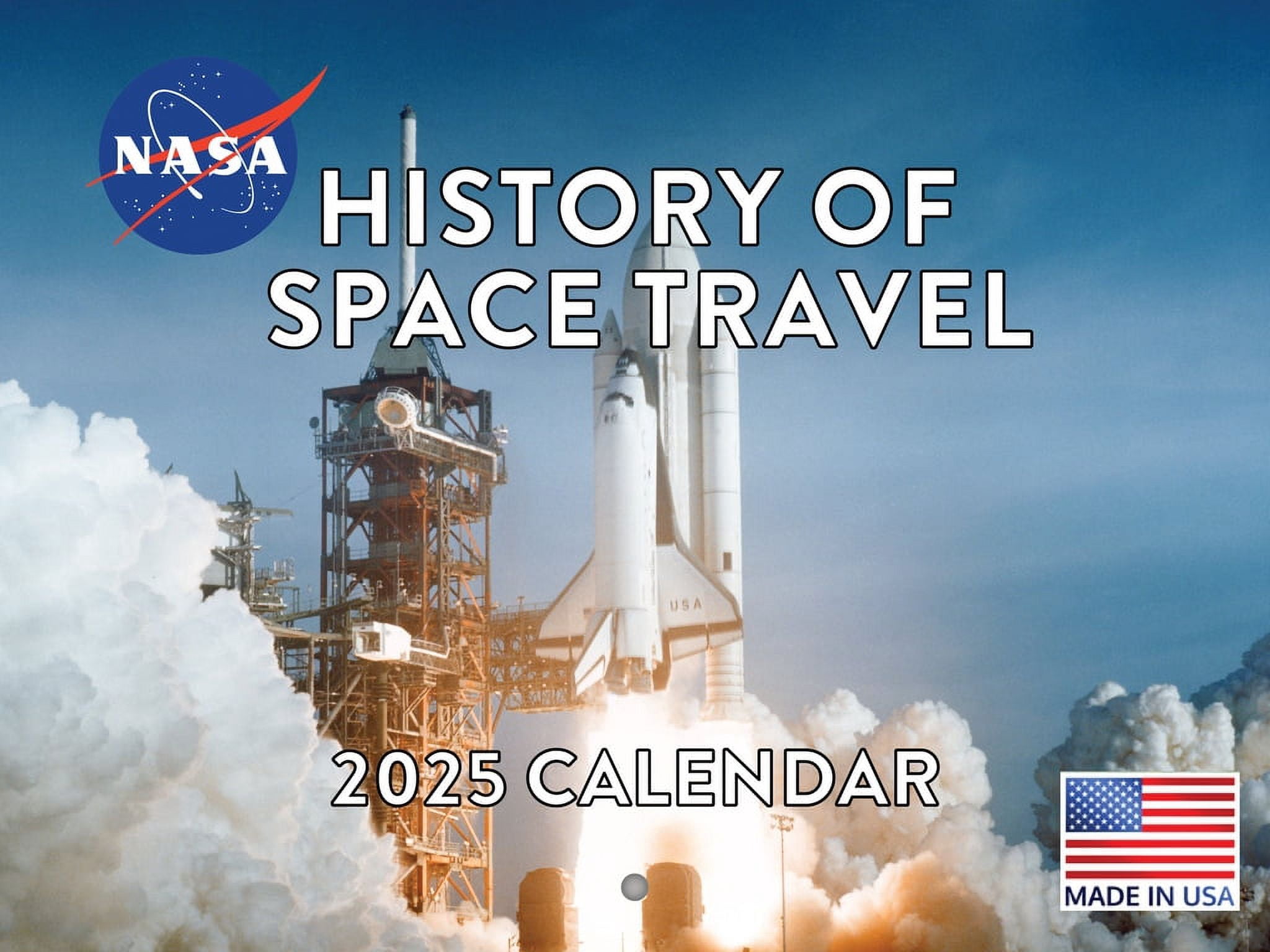 NASA

HISTORY OF SPACE TRAVEL

USA

2025 CALENDAR

MADE IN USA